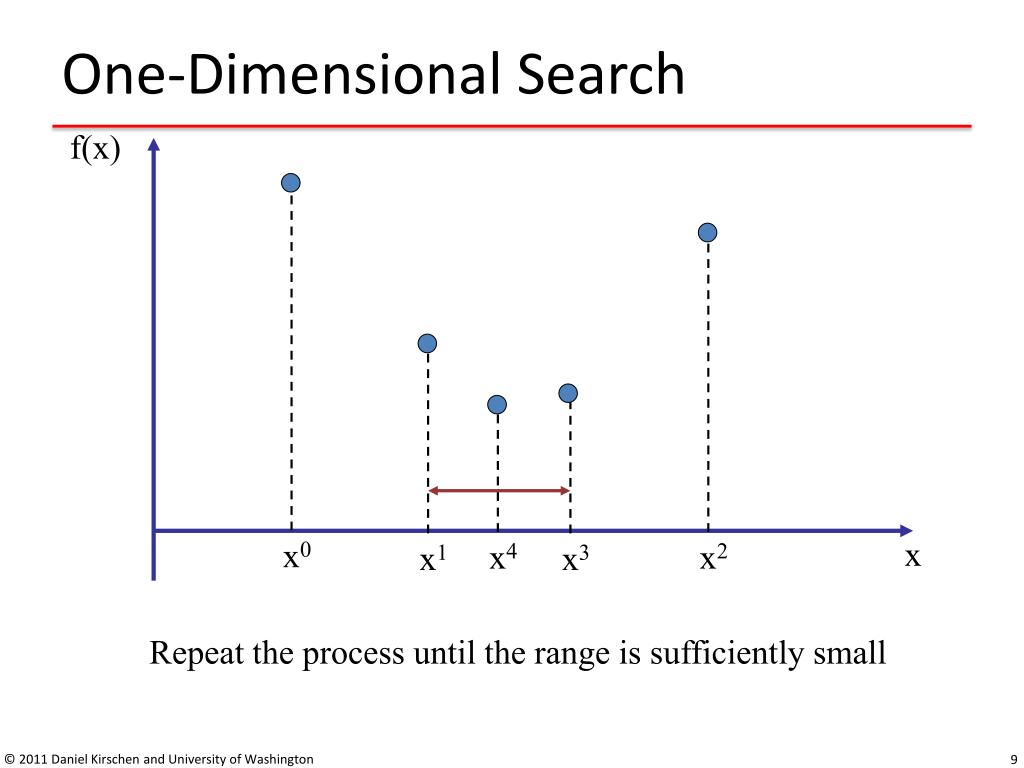 One-Dimensional Search

f(x)

$x^0$ $x^1$ $x^4$ $x^3$ $x^2$ x

Repeat the process until the range is sufficiently small

© 2011 Daniel Kirschen and University of Washington

9